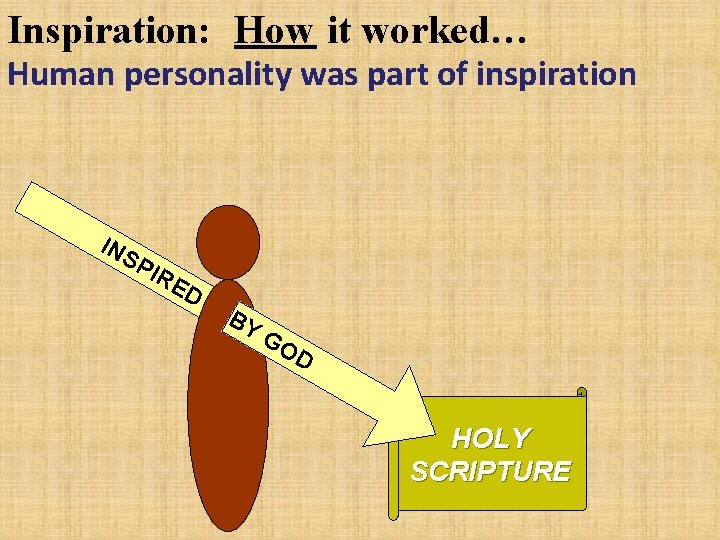 Inspiration: How it worked…
Human personality was part of inspiration

INSPIRED BY GOD

HOLY SCRIPTURE